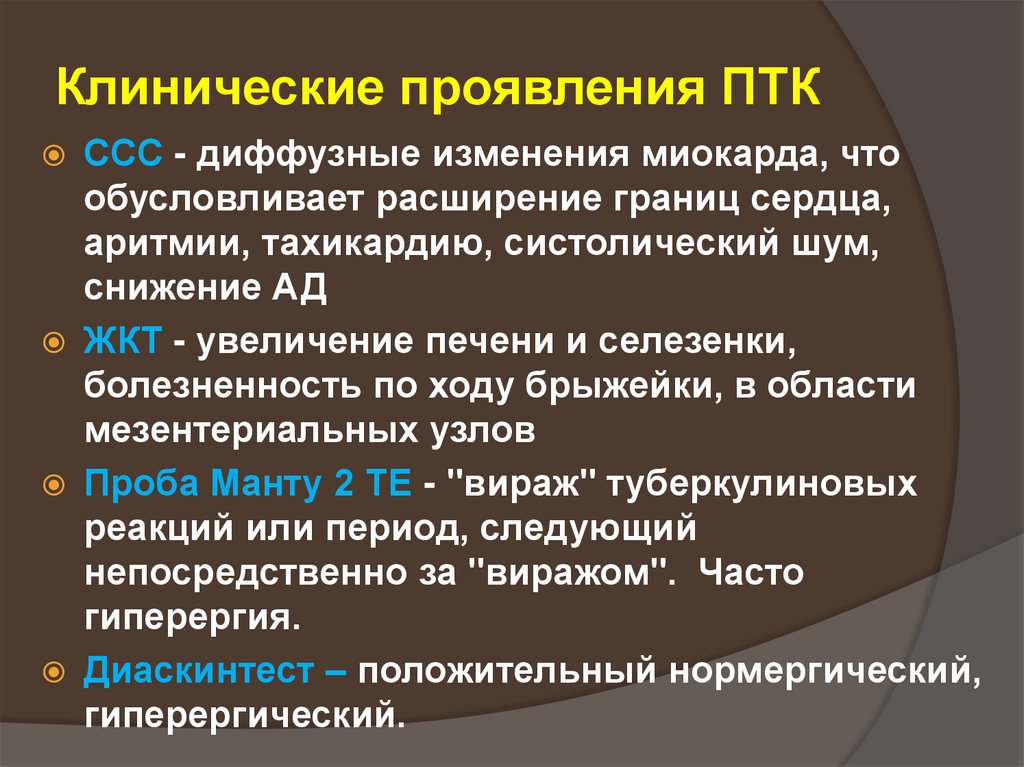 Клинические проявления ПТК

ССС - диффузные изменения миокарда, что обусловливает расширение границ сердца, аритмии, тахикардию, систолический шум, снижение АД

ЖКТ - увеличение печени и селезенки, болезненность по ходу брыжейки, в области мезентериальных узлов

Проба Манту 2 ТЕ - "вираж" туберкулиновых реакций или период, следующий непосредственно за "виражом". Часто гиперергия.

Диаскинтест – положительный нормергический, гиперергический.